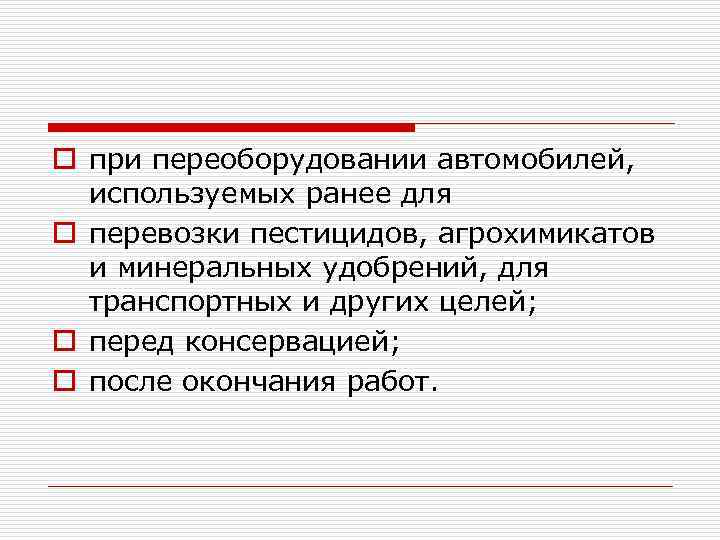 при переоборудовании автомобилей, используемых ранее для

перевозки пестицидов, агрохимикатов и минеральных удобрений, для транспортных и других целей;

перед консервацией;

после окончания работ.